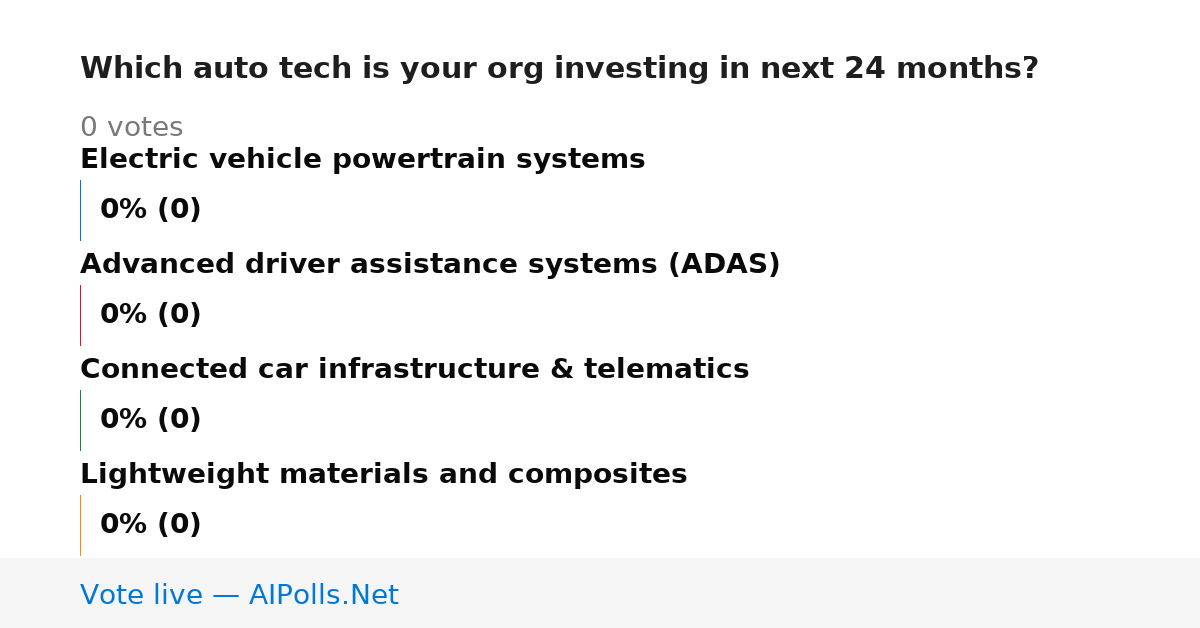 Which auto tech is your org investing in next 24 months?

0 votes

Electric vehicle powertrain systems

0% (0)

Advanced driver assistance systems (ADAS)

0% (0)

Connected car infrastructure & telematics

0% (0)

Lightweight materials and composites

0% (0)

Vote live — AIPolls.Net